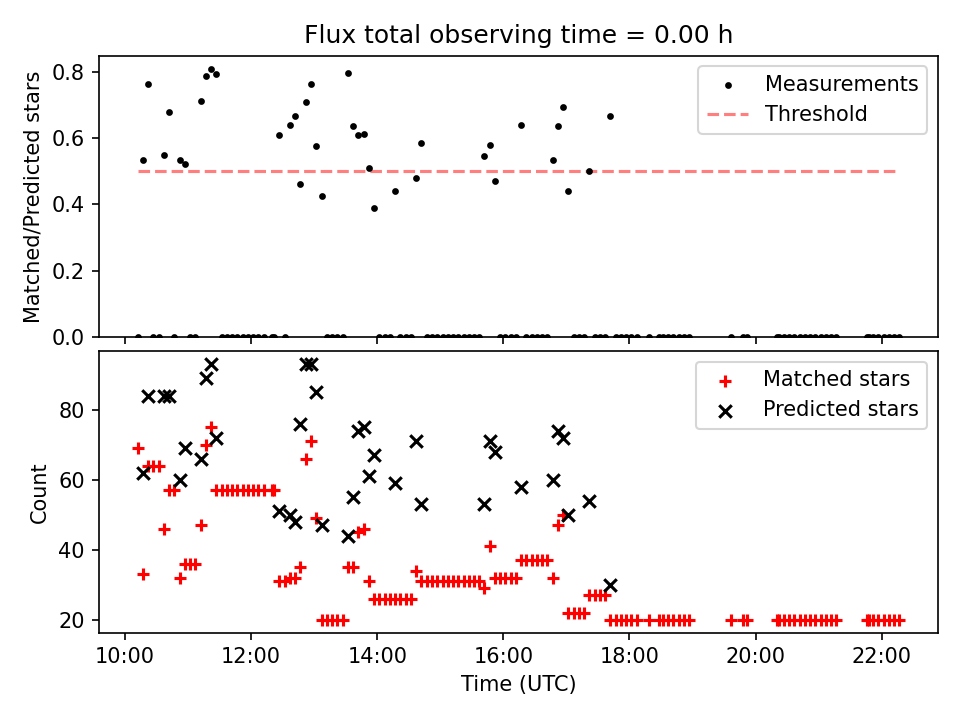 Flux total observing time = 0.00 h

Matched/Predicted stars

0.8
0.6
0.4
0.2
0.0

Measurements
Threshold

Count

80
60
40
20

Matched stars
Predicted stars

10:00
12:00
14:00
16:00
18:00
20:00
22:00

Time (UTC)